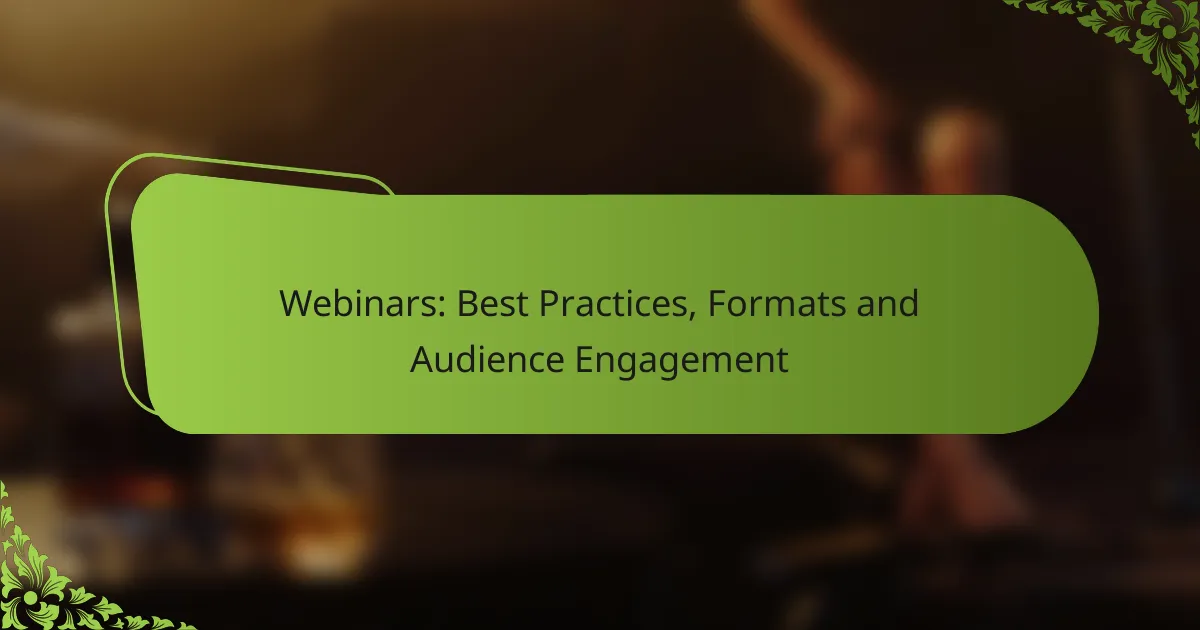 Webinars: Best Practices, Formats and Audience Engagement